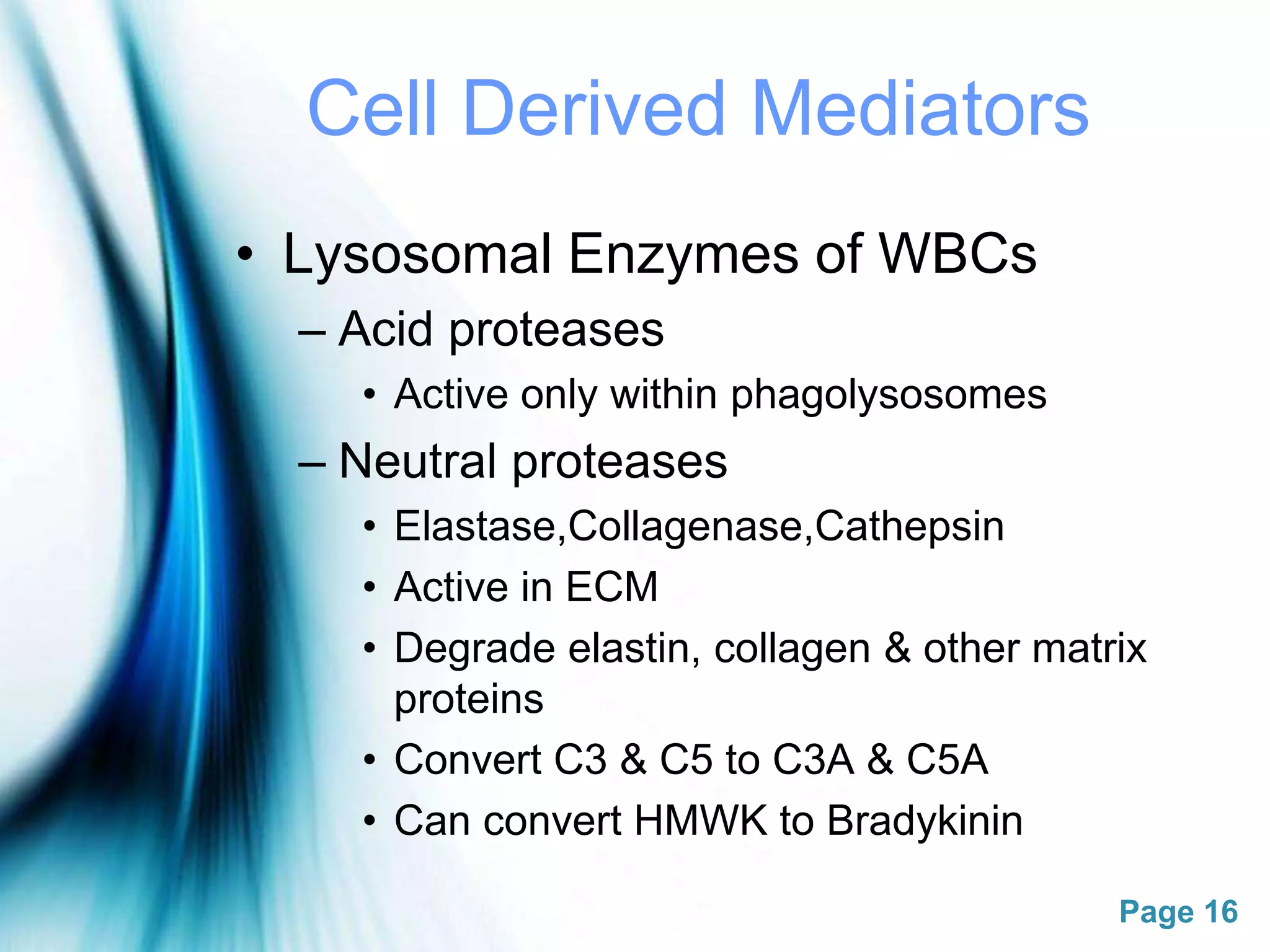 Cell Derived Mediators

• Lysosomal Enzymes of WBCs
– Acid proteases
• Active only within phagolysosomes
– Neutral proteases
• Elastase,Collagenase,Cathepsin
• Active in ECM
• Degrade elastin, collagen & other matrix proteins
• Convert C3 & C5 to C3A & C5A
• Can convert HMWK to Bradykinin

Page 16